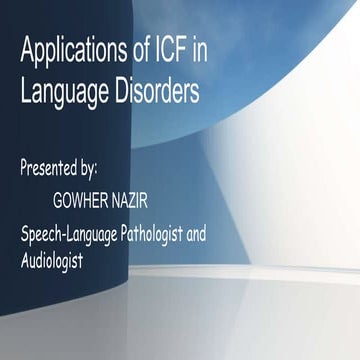 Applications of ICF in Language Disorders

Presented by:
GOWHER NAZIR
Speech-Language Pathologist and Audiologist